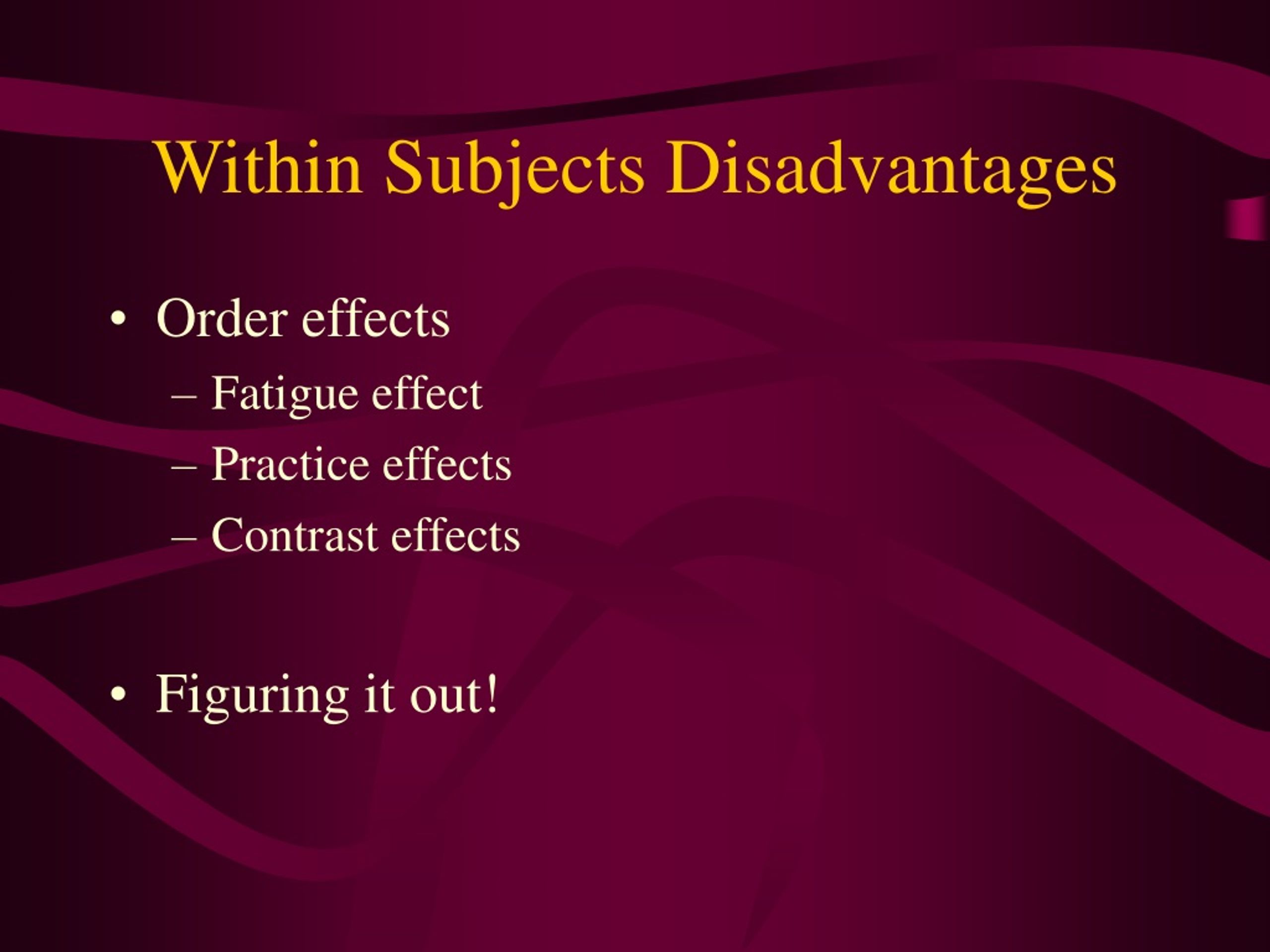 Within Subjects Disadvantages

• Order effects
– Fatigue effect
– Practice effects
– Contrast effects

• Figuring it out!